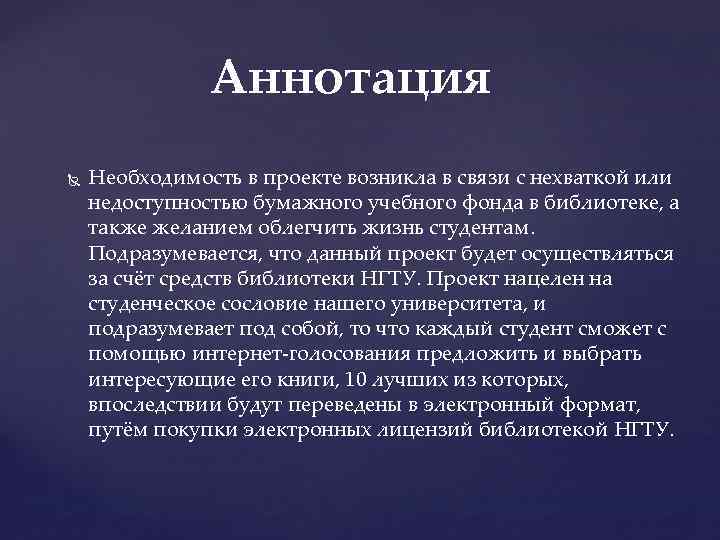 Аннотация

Необходимость в проекте возникла в связи с нехваткой или недоступностью бумажного учебного фонда в библиотеке, а также желанием облегчить жизнь студентам. Подразумевается, что данный проект будет осуществляться за счёт средств библиотеки НГТУ. Проект нацелен на студенческое сословие нашего университета, и подразумевает под собой, то что каждый студент сможет с помощью интернет-голосования предложить и выбрать интересующие его книги, 10 лучших из которых, впоследствии будут переведены в электронный формат, путём покупки электронных лицензий библиотекой НГТУ.